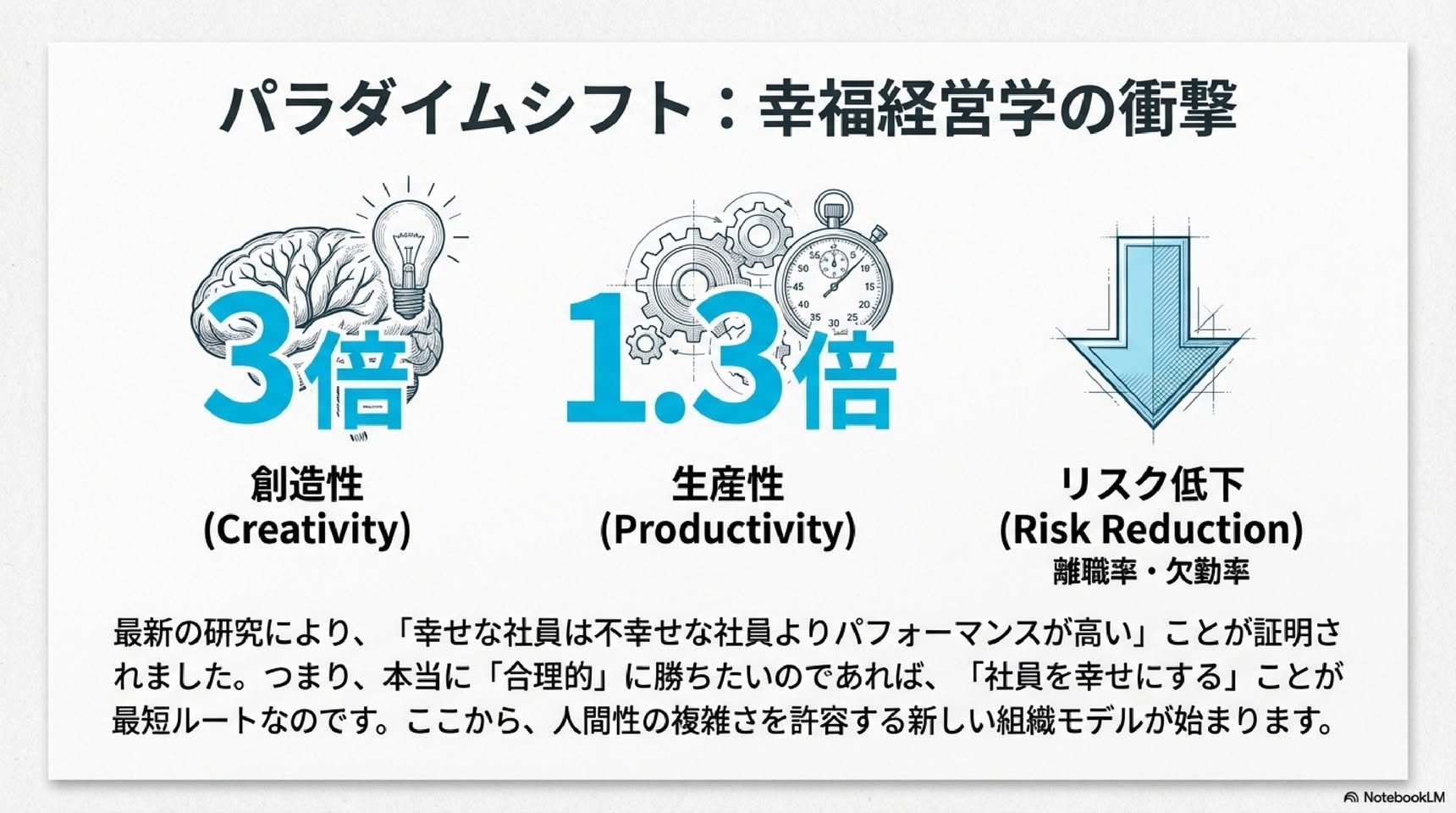 パラダイムシフト：幸福経営学の衝撃

3倍

創造性
(Creativity)

1.3倍

生産性
(Productivity)

リスク低下
(Risk Reduction)
離職率・欠勤率

最新の研究により、「幸せな社員は不幸せな社員よりパフォーマンスが高い」ことが証明されました。つまり、本当に「合理的」に勝ちたいのであれば、「社員を幸せにする」ことが最短ルートなのです。ここから、人間性の複雑さを許容する新しい組織モデルが始まります。

NotebookLM